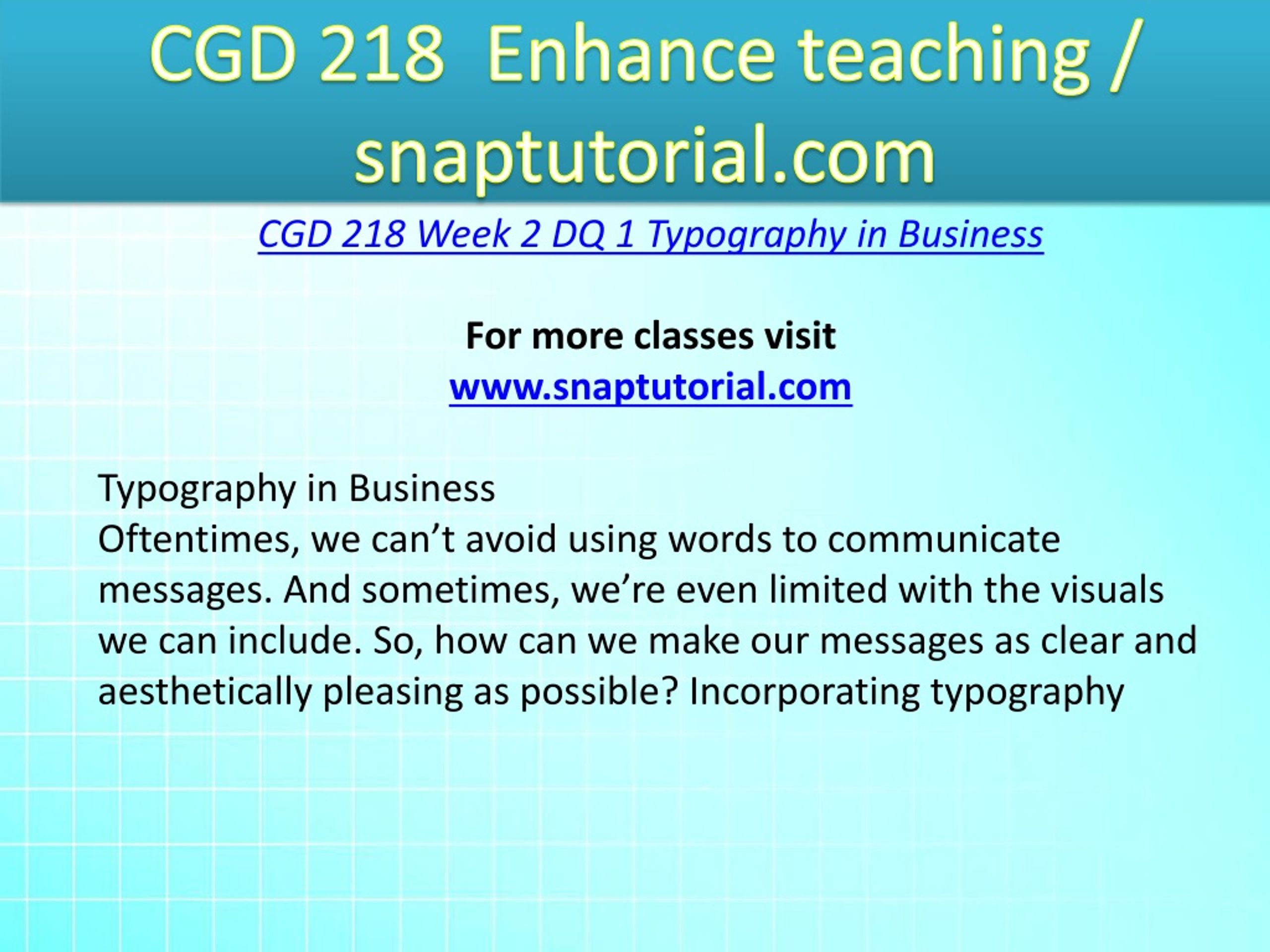 CGD 218 Enhance teaching / snaptutorial.com

CGD 218 Week 2 DQ 1 Typography in Business

For more classes visit
www.snaptutorial.com

Typography in Business
Oftentimes, we can’t avoid using words to communicate messages. And sometimes, we’re even limited with the visuals we can include. So, how can we make our messages as clear and aesthetically pleasing as possible? Incorporating typography